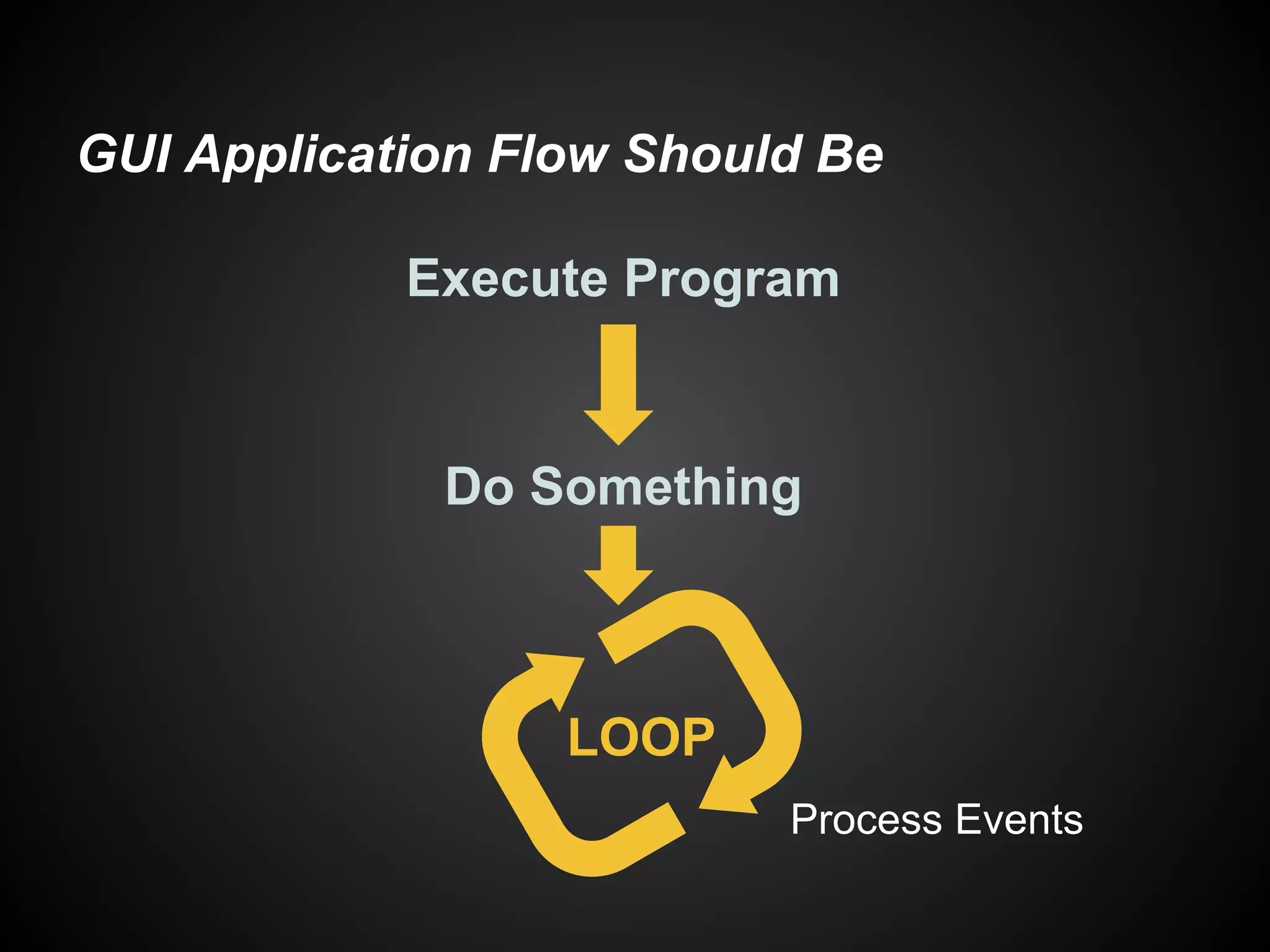 GUI Application Flow Should Be

Execute Program

Do Something

LOOP

Process Events